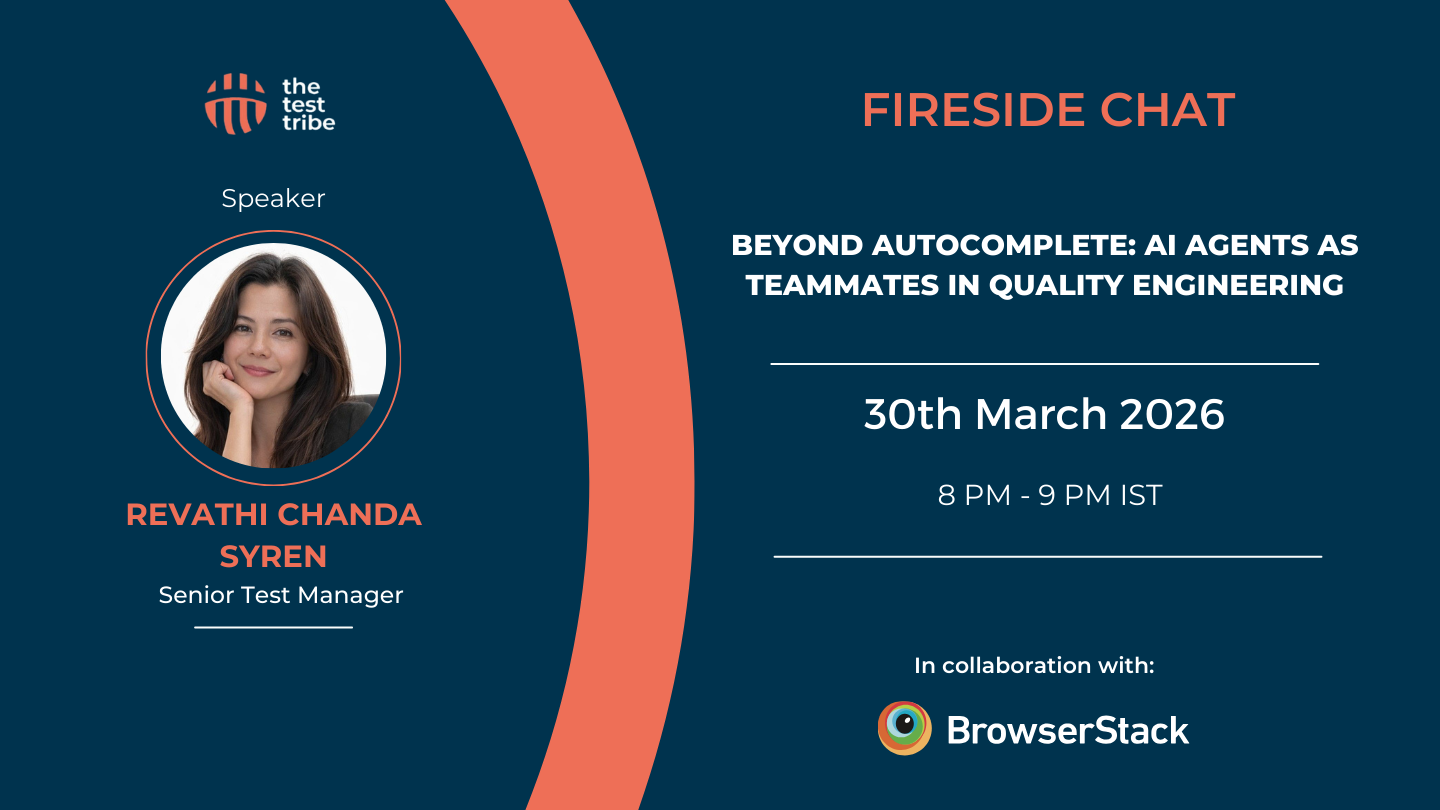 the test tribe

Speaker

REVATHI CHANDA SYREN
Senior Test Manager

FIRESIDE CHAT

BEYOND AUTOCOMPLETE: AI AGENTS AS TEAMMATES IN QUALITY ENGINEERING

30th March 2026

8 PM - 9 PM IST

In collaboration with:

BrowserStack